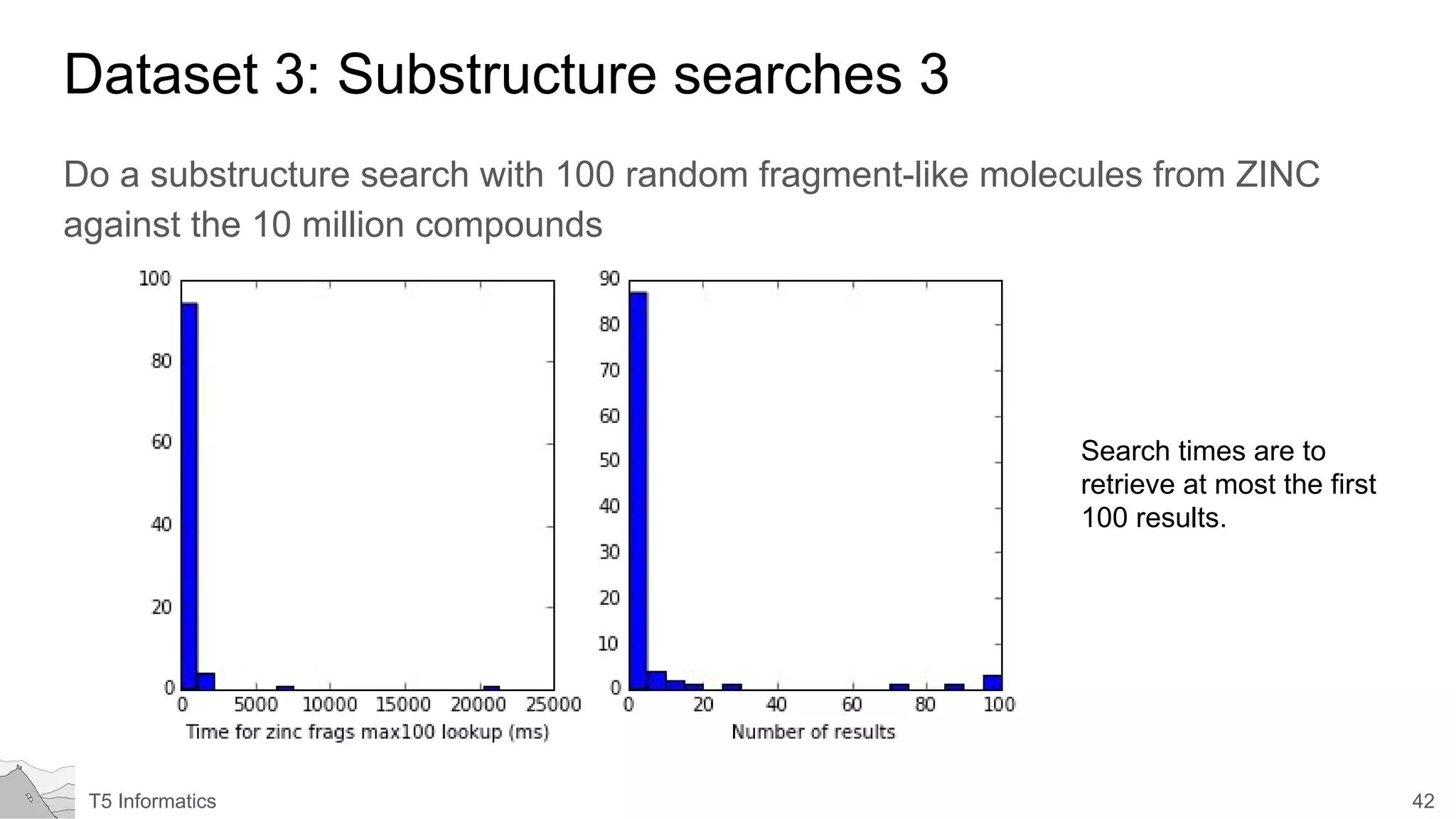 Dataset 3: Substructure searches 3

Do a substructure search with 100 random fragment-like molecules from ZINC against the 10 million compounds

100
80
60
40
20
0
0 5000 10000 15000 20000 25000
Time for zinc frags max100 lookup (ms)

90
80
70
60
50
40
30
20
10
0
0 20 40 60 80 100
Number of results

Search times are to retrieve at most the first 100 results.

T5 Informatics

42